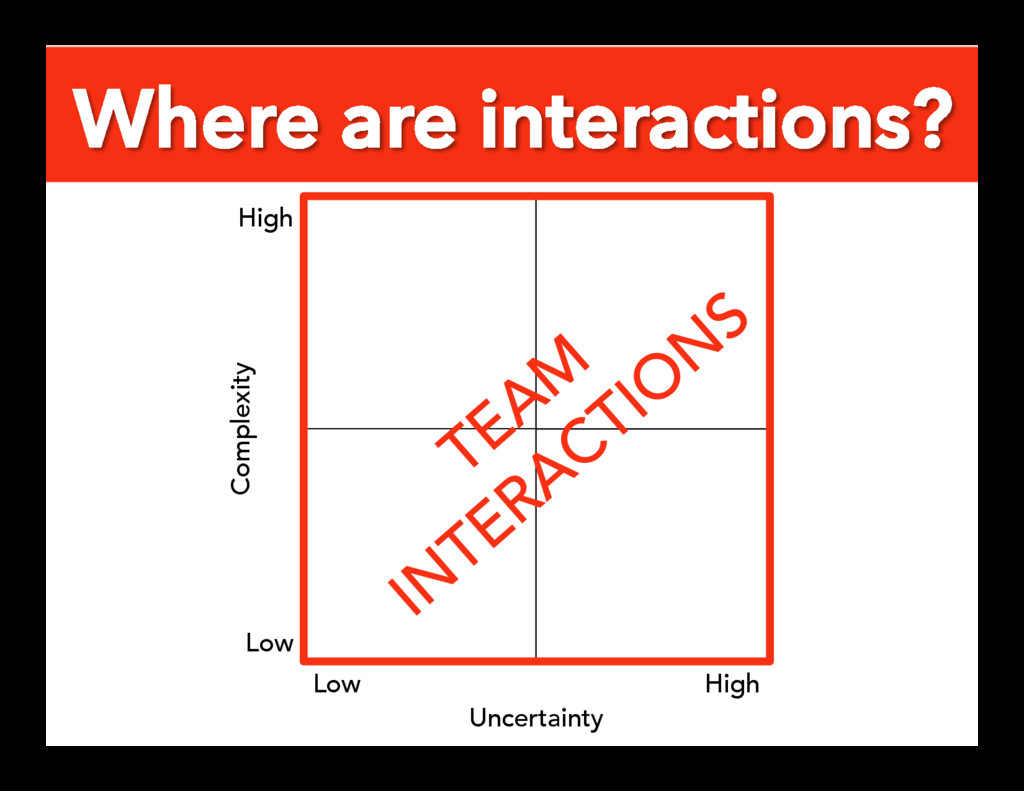 Where are interactions?

High

Complexity

Low

TEAM
INTERACTIONS

Low

High

Uncertainty